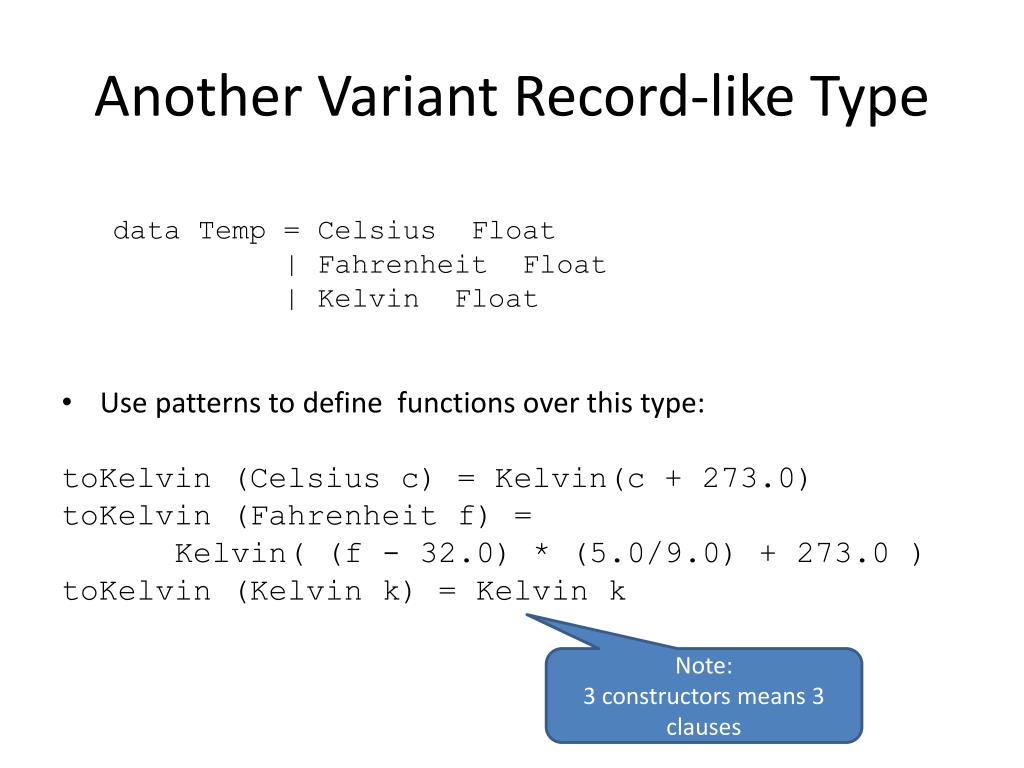 Another Variant Record-like Type

data Temp = Celsius  Float
          | Fahrenheit  Float
          | Kelvin  Float

• Use patterns to define  functions over this type:

toKelvin (Celsius c) = Kelvin(c + 273.0)
toKelvin (Fahrenheit f) =
      Kelvin( (f - 32.0) * (5.0/9.0) + 273.0 )
toKelvin (Kelvin k) = Kelvin k

Note:
3 constructors means 3 clauses